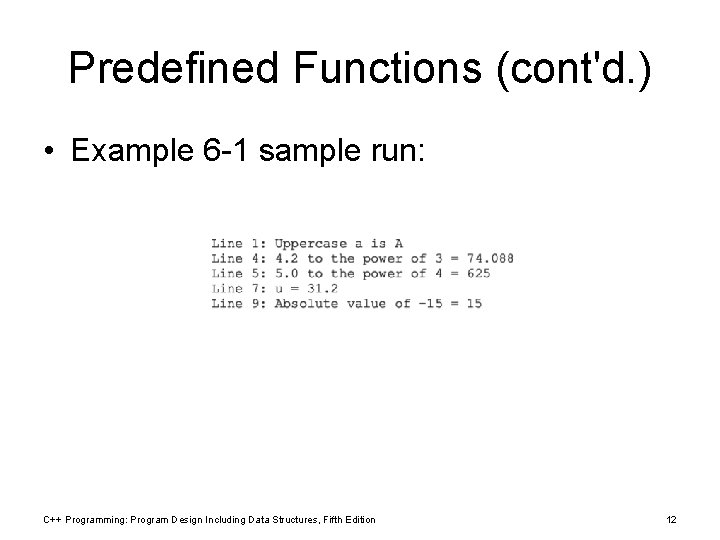 Predefined Functions (cont'd.)

• Example 6-1 sample run:

Line 1: Uppercase a is A
Line 4: 4.2 to the power of 3 = 74.088
Line 5: 5.0 to the power of 4 = 625
Line 7: u = 31.2
Line 9: Absolute value of -15 = 15

C++ Programming: Program Design Including Data Structures, Fifth Edition

12